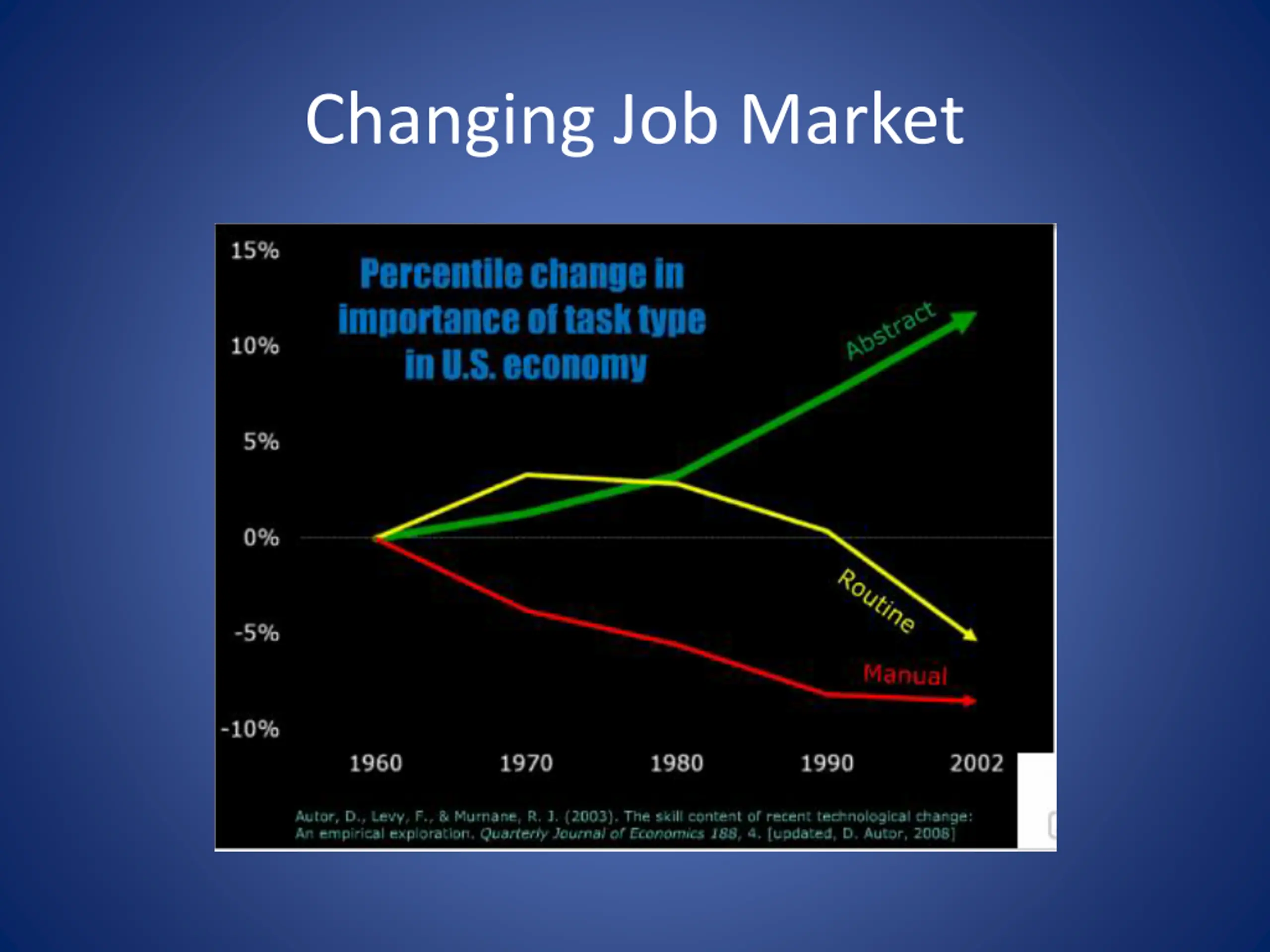 Changing Job Market

15%

10%

5%

0%

-5%

-10%

Percentile change in importance of task type in U.S. economy

Abstract

Routine

Manual

1960 1970 1980 1990 2002

Autor, D., Levy, F., & Murnane, R. J. (2003). The skill content of recent technological change: An empirical exploration. Quarterly Journal of Economics 188, 4. [updated, D. Autor, 2008]